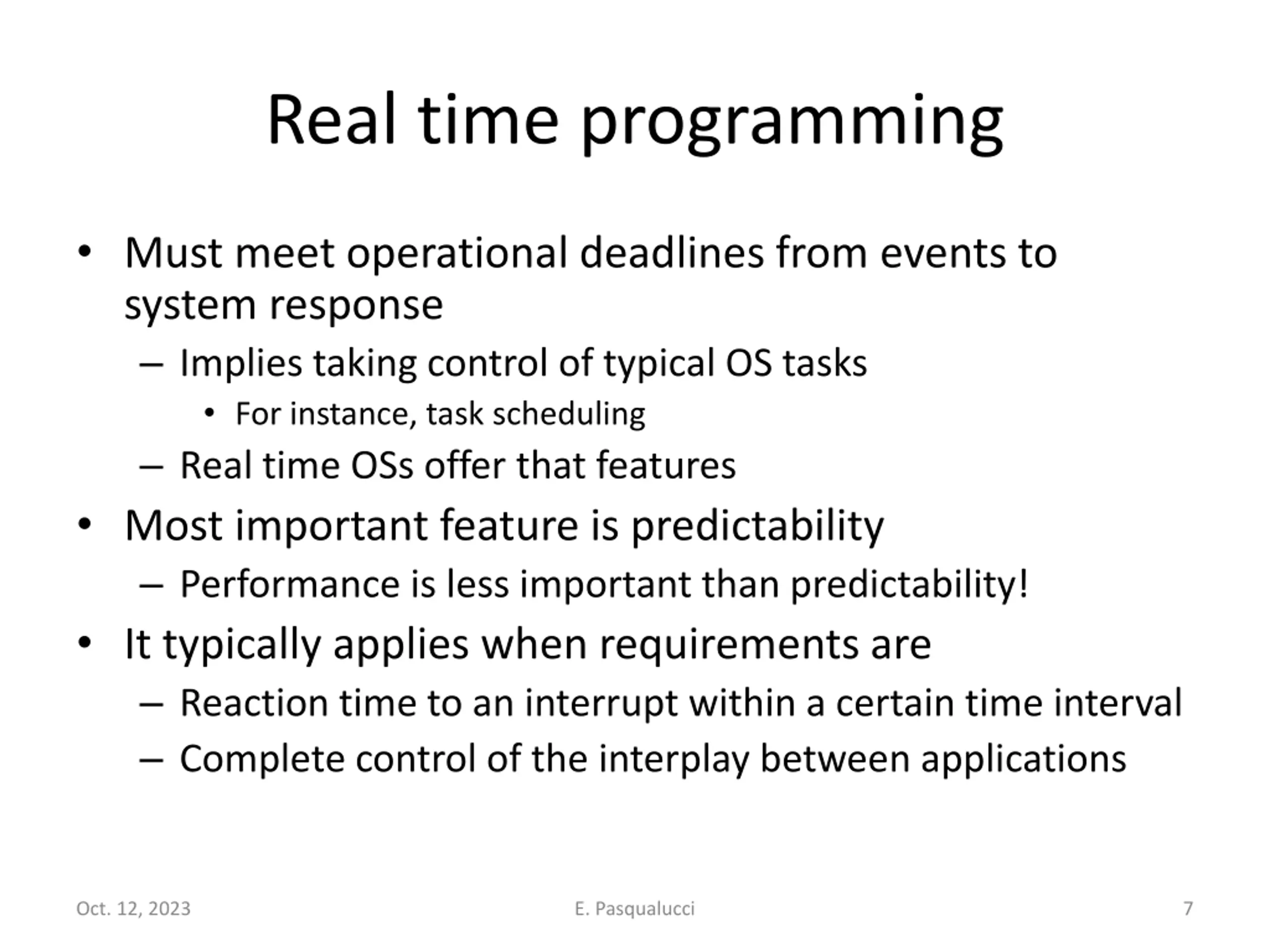 Real time programming

• Must meet operational deadlines from events to system response
– Implies taking control of typical OS tasks
• For instance, task scheduling
– Real time OSs offer that features
• Most important feature is predictability
– Performance is less important than predictability!
• It typically applies when requirements are
– Reaction time to an interrupt within a certain time interval
– Complete control of the interplay between applications

Oct. 12, 2023
E. Pasqualucci
7